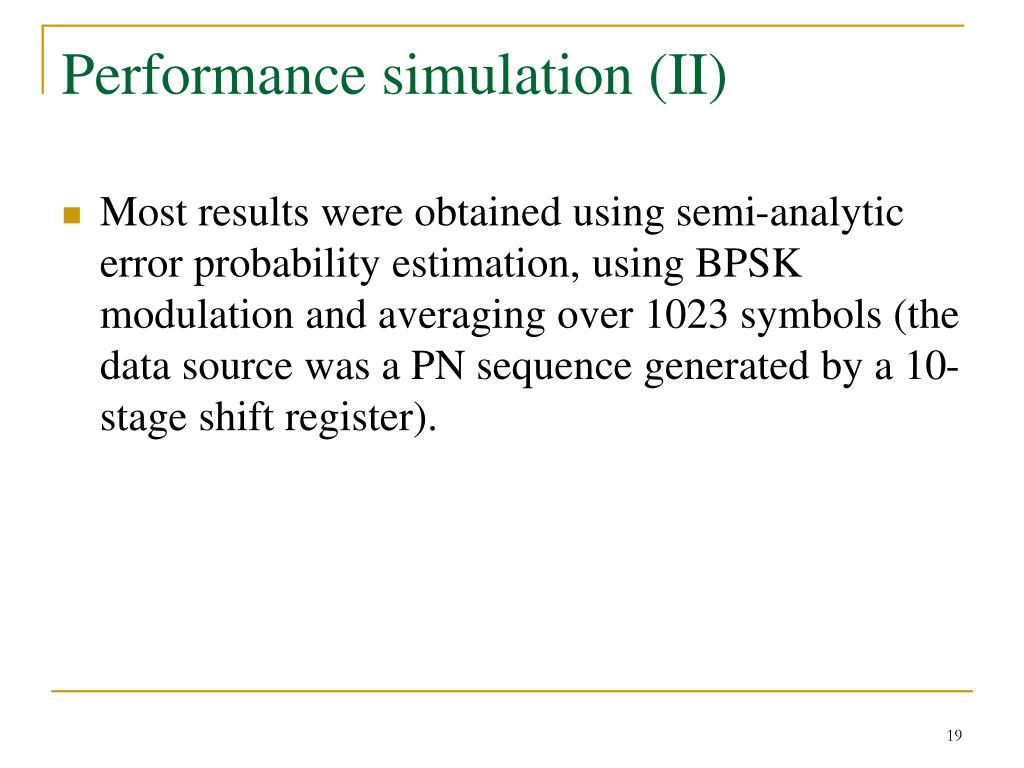 Performance simulation (II)

Most results were obtained using semi-analytic error probability estimation, using BPSK modulation and averaging over 1023 symbols (the data source was a PN sequence generated by a 10-stage shift register).

19